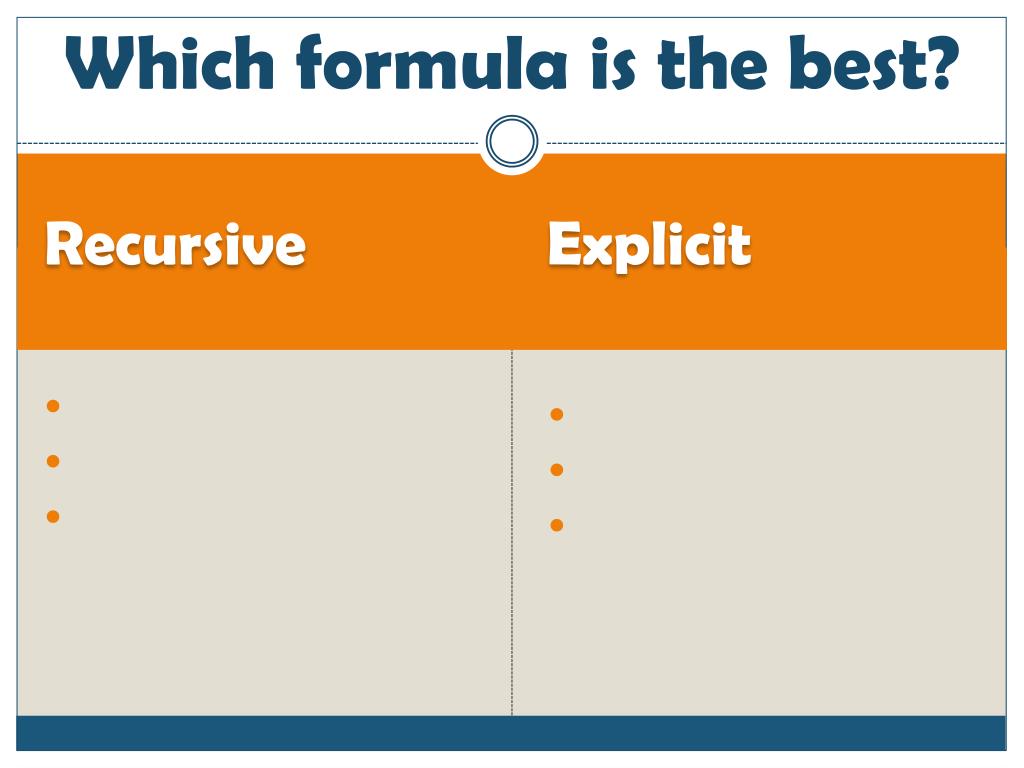 Which formula is the best?

Recursive

Explicit